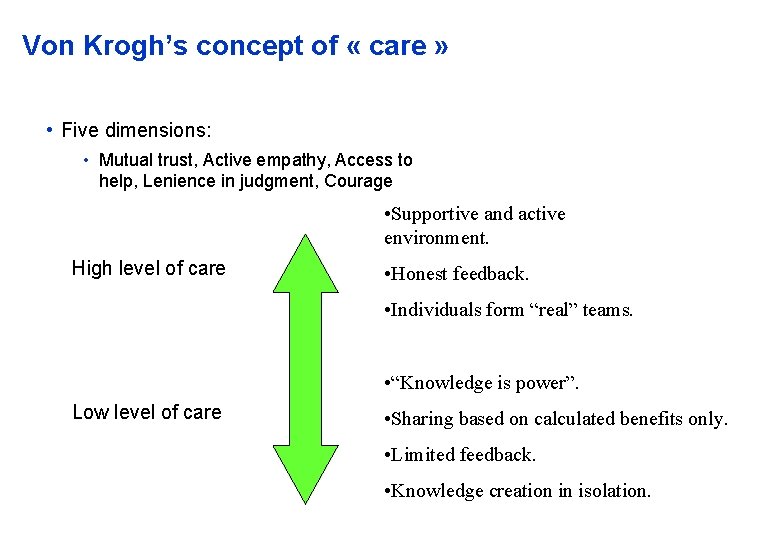 Von Krogh's concept of « care »

• Five dimensions:

• Mutual trust, Active empathy, Access to help, Lenience in judgment, Courage

High level of care

•Supportive and active environment.

•Honest feedback.

•Individuals form "real" teams.

Low level of care

•"Knowledge is power".

•Sharing based on calculated benefits only.

•Limited feedback.

•Knowledge creation in isolation.